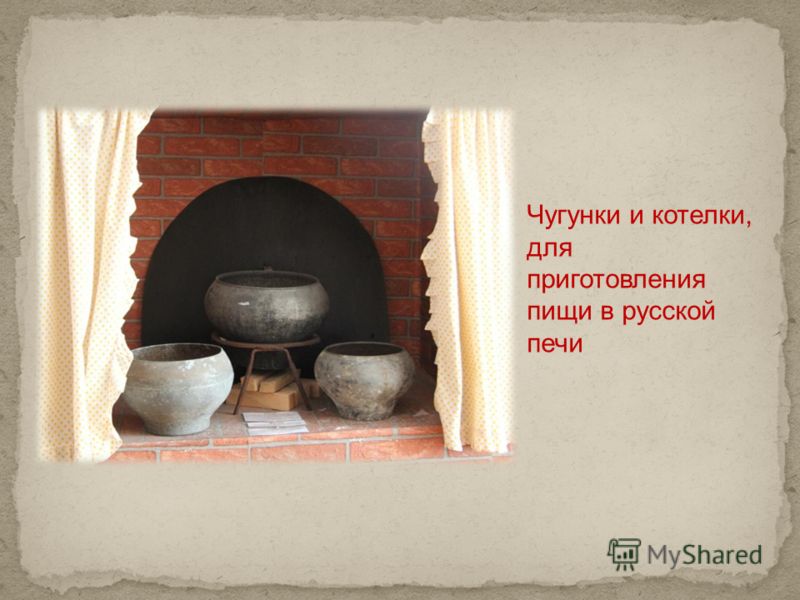 Чугунки и котелки, для приготовления пищи в русской печи

MyShared